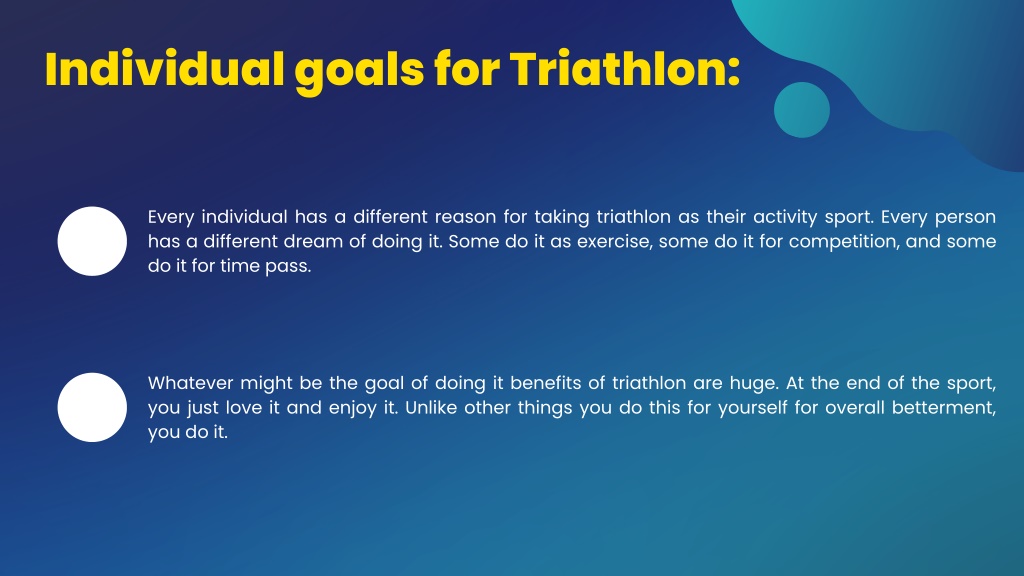 Individual goals for Triathlon:

Every individual has a different reason for taking triathlon as their activity sport. Every person has a different dream of doing it. Some do it as exercise, some do it for competition, and some do it for time pass.

Whatever might be the goal of doing it benefits of triathlon are huge. At the end of the sport, you just love it and enjoy it. Unlike other things you do this for yourself for overall betterment, you do it.